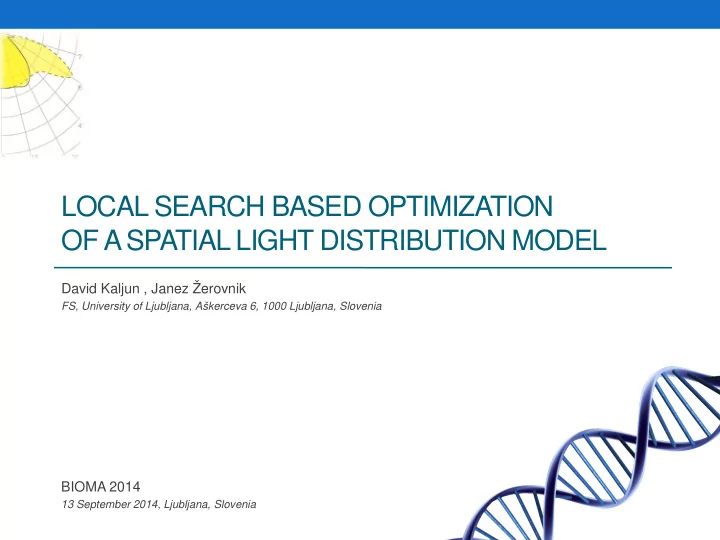 LOCAL SEARCH BASED OPTIMIZATION OF A SPATIAL LIGHT DISTRIBUTION MODEL

David Kaljun , Janez Žerovnik

FS, University of Ljubljana, Aškerceva 6, 1000 Ljubljana, Slovenia

BIOMA 2014

13 September 2014, Ljubljana, Slovenia